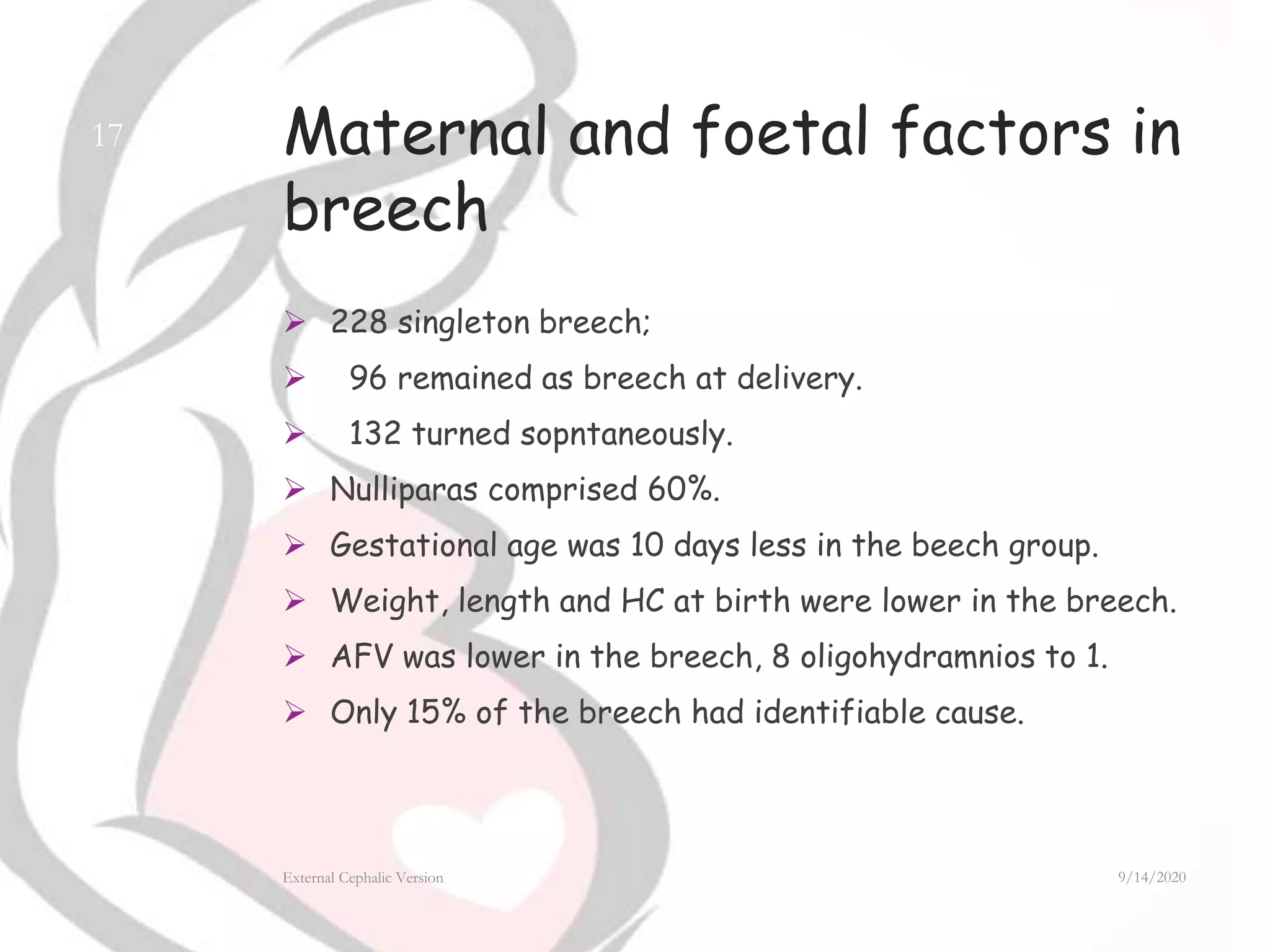 17

Maternal and foetal factors in breech

➢ 228 singleton breech;
➢ 96 remained as breech at delivery.
➢ 132 turned sopntaneously.
➢ Nulliparas comprised 60%.
➢ Gestational age was 10 days less in the beech group.
➢ Weight, length and HC at birth were lower in the breech.
➢ AFV was lower in the breech, 8 oligohydramnios to 1.
➢ Only 15% of the breech had identifiable cause.

External Cephalic Version

9/14/2020